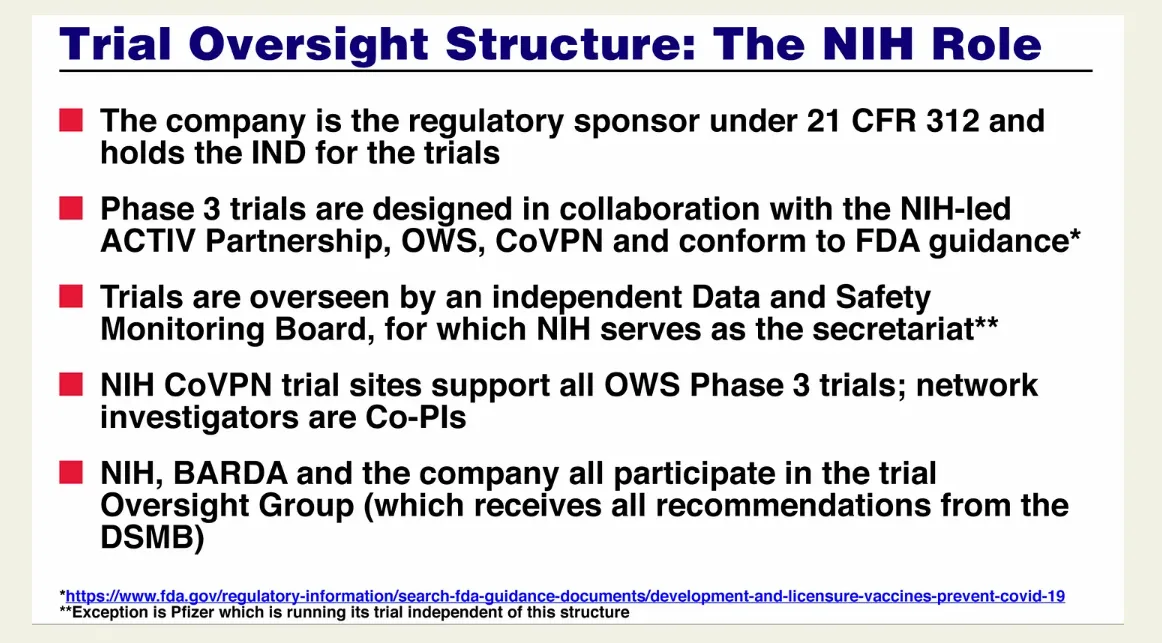 Trial Oversight Structure: The NIH Role

The company is the regulatory sponsor under 21 CFR 312 and holds the IND for the trials

Phase 3 trials are designed in collaboration with the NIH-led ACTIV Partnership, OWS, CoVPN and conform to FDA guidance*

Trials are overseen by an independent Data and Safety Monitoring Board, for which NIH serves as the secretariat**

NIH CoVPN trial sites support all OWS Phase 3 trials; network investigators are Co-PIs

NIH, BARDA and the company all participate in the trial Oversight Group (which receives all recommendations from the DSMB)

*https://www.fda.gov/regulatory-information/search-fda-guidance-documents/development-and-licensure-vaccines-prevent-covid-19
**Exception is Pfizer which is running its trial independent of this structure